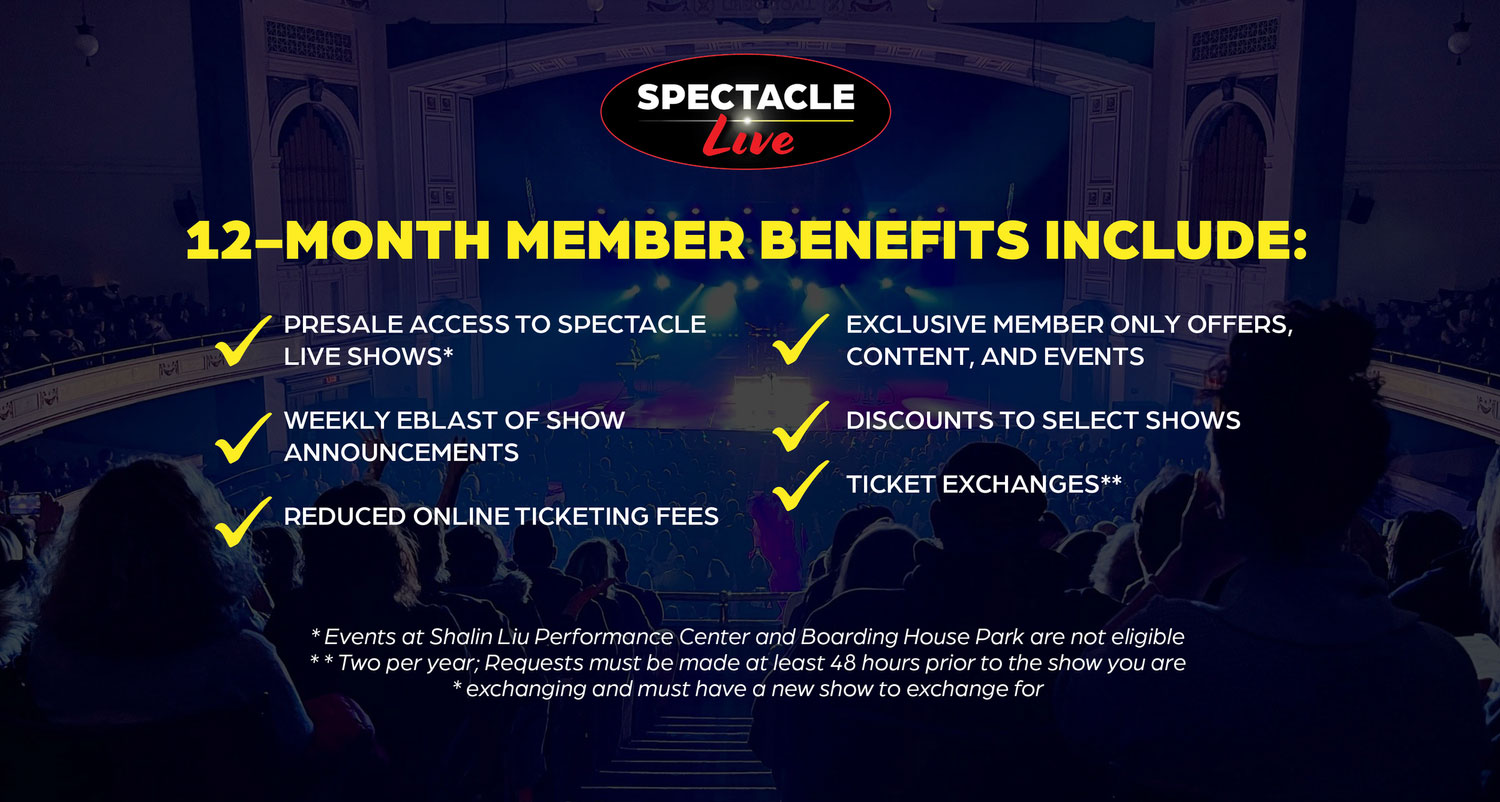 SPECTACLE Live

12–MONTH MEMBER BENEFITS INCLUDE:

PRESALE ACCESS TO SPECTACLE LIVE SHOWS*

WEEKLY EBLAST OF SHOW ANNOUNCEMENTS

REDUCED ONLINE TICKETING FEES

EXCLUSIVE MEMBER ONLY OFFERS, CONTENT, AND EVENTS

DISCOUNTS TO SELECT SHOWS

TICKET EXCHANGES**

* Events at Shalin Liu Performance Center and Boarding House Park are not eligible
* * Two per year; Requests must be made at least 48 hours prior to the show you are
* exchanging and must have a new show to exchange for